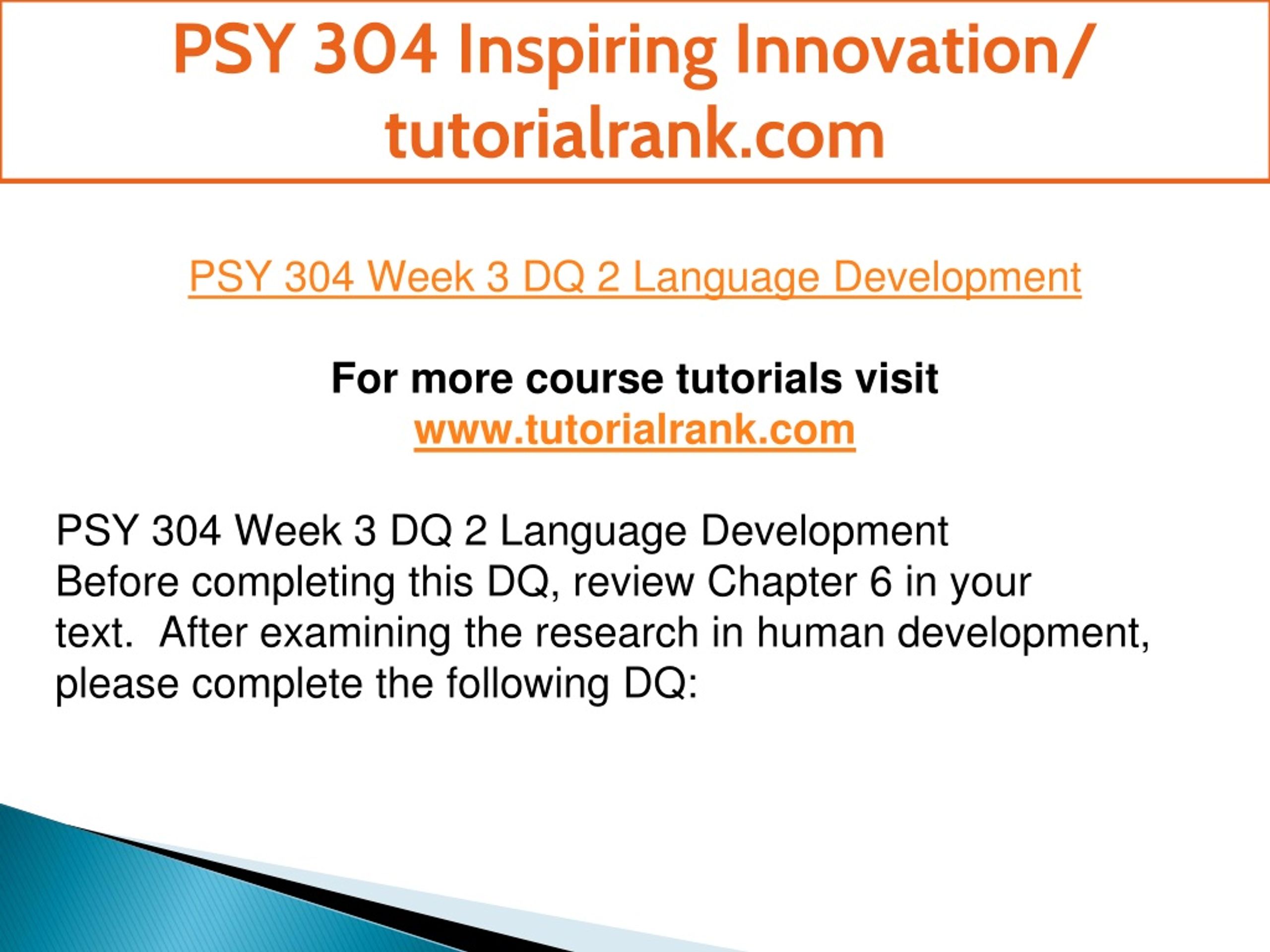 PSY 304 Inspiring Innovation/ tutorialrank.com

PSY 304 Week 3 DQ 2 Language Development

For more course tutorials visit
www.tutorialrank.com

PSY 304 Week 3 DQ 2 Language Development
Before completing this DQ, review Chapter 6 in your text. After examining the research in human development, please complete the following DQ: